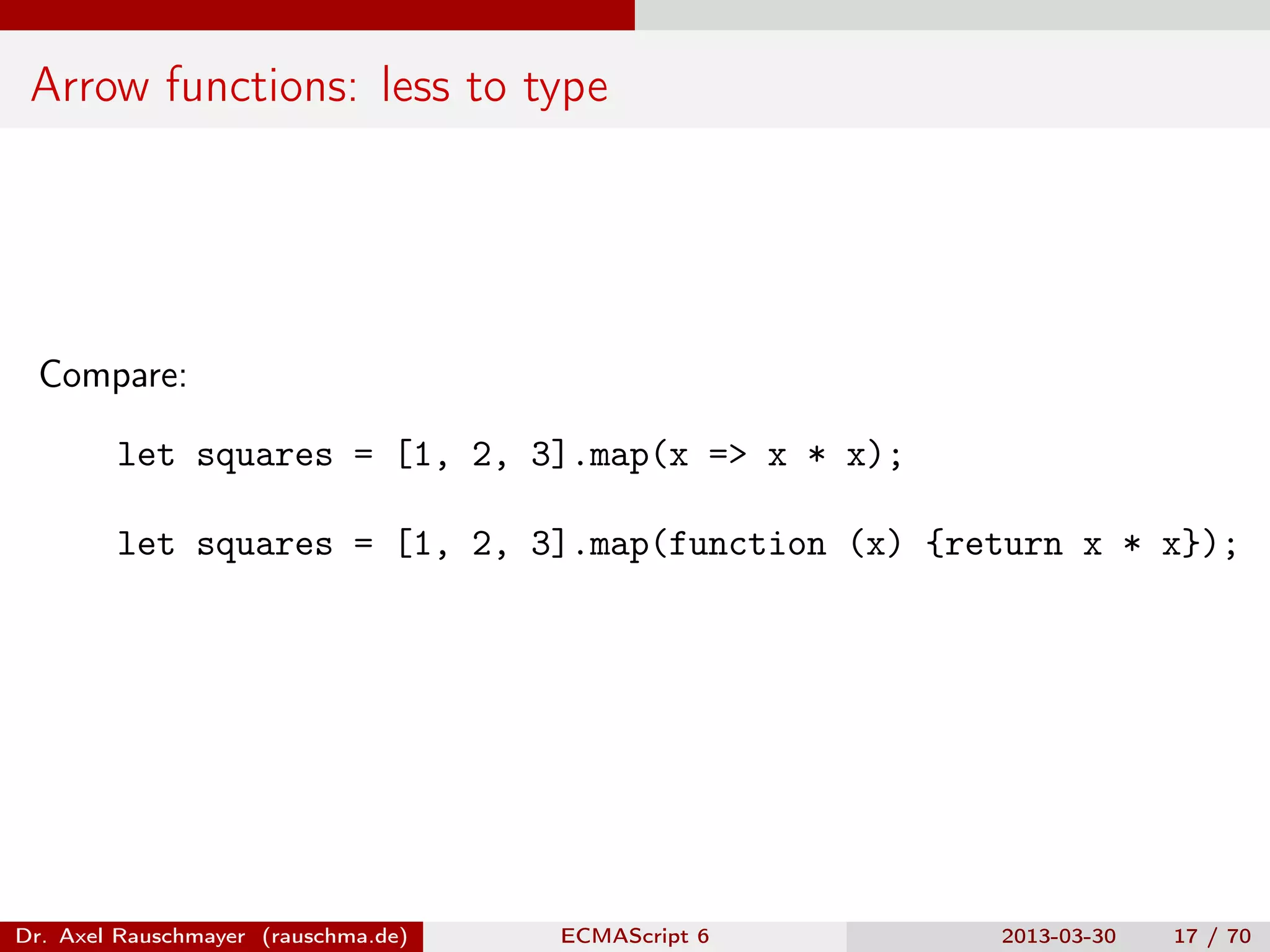 Arrow functions: less to type

Compare:

let squares = [1, 2, 3].map(x => x * x);

let squares = [1, 2, 3].map(function (x) {return x * x});

Dr. Axel Rauschmayer (rauschma.de) ECMAScript 6 2013-03-30 17 / 70